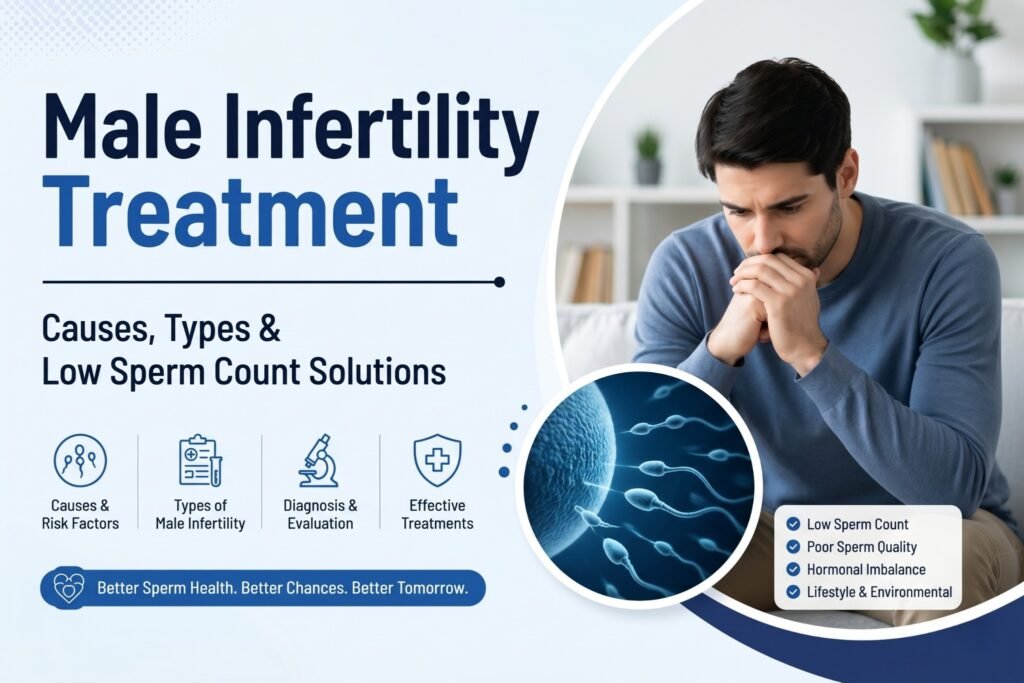 Male Infertility Treatment

Causes, Types & Low Sperm Count Solutions

Causes & Risk Factors

Types of Male Infertility

Diagnosis & Evaluation

Effective Treatments

Better Sperm Health. Better Chances. Better Tomorrow.

Low Sperm Count
Poor Sperm Quality
Hormonal Imbalance
Lifestyle & Environmental